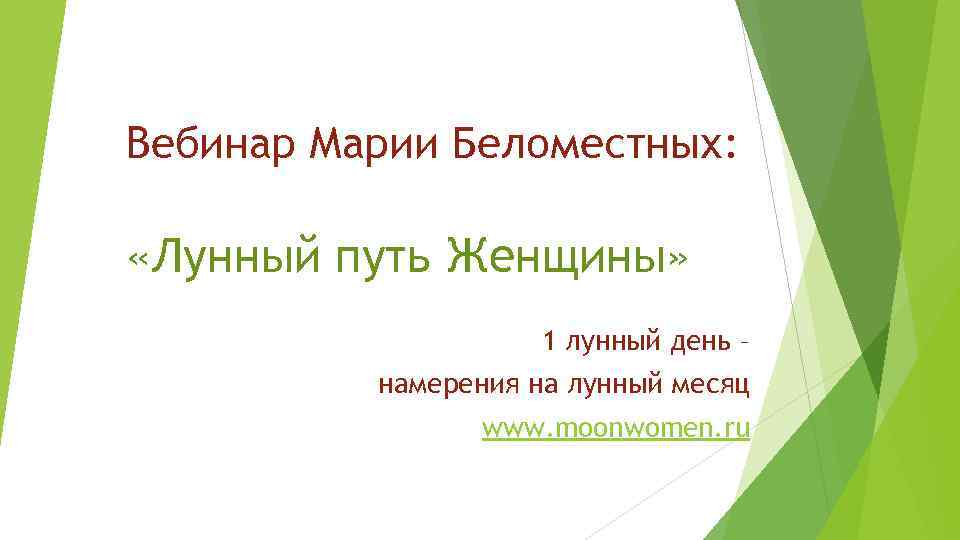 Вебинар Марии Беломестных:

«Лунный путь Женщины»

1 лунный день –
намерения на лунный месяц
www.moonwomen.ru